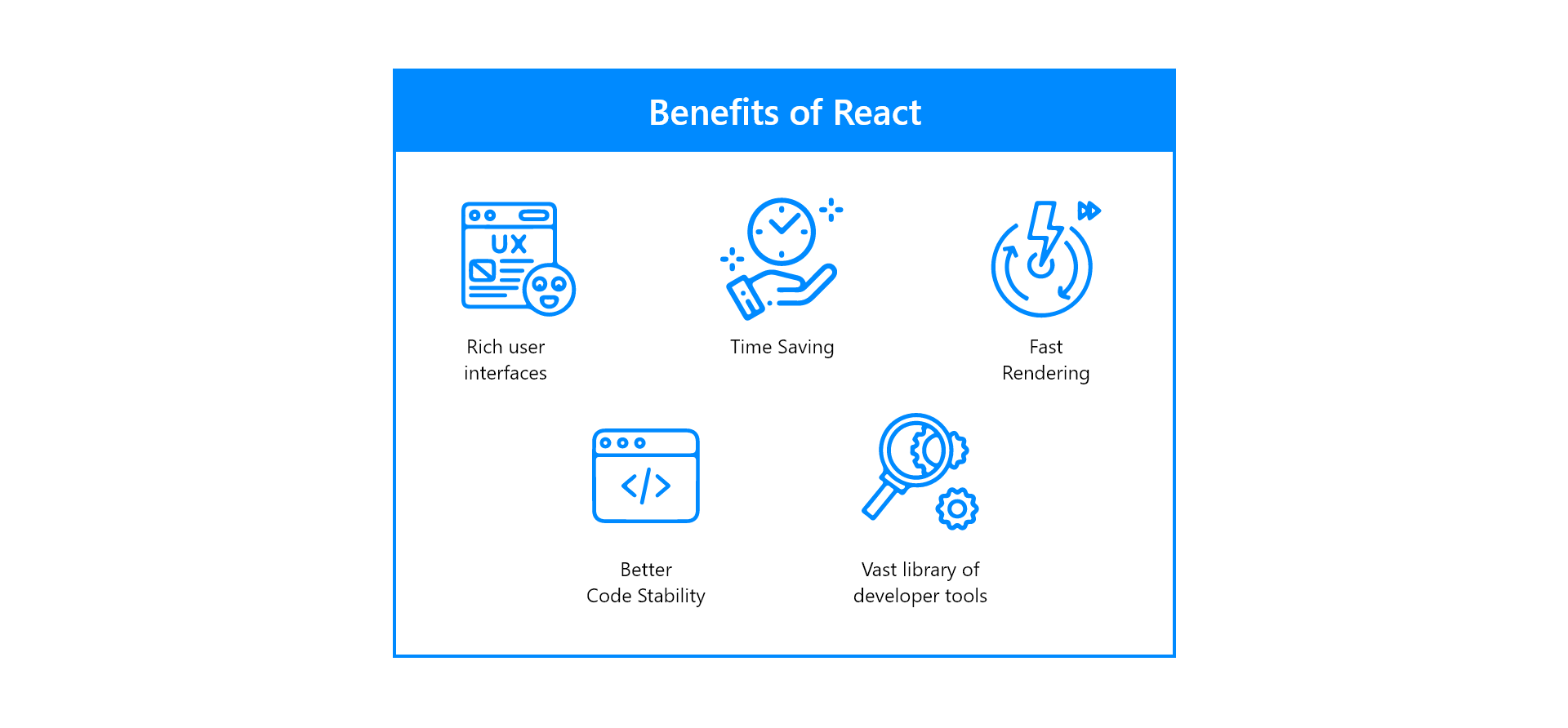 Benefits of React

UX

Rich user interfaces

Time Saving

Fast Rendering

</>

Better Code Stability

Vast library of developer tools